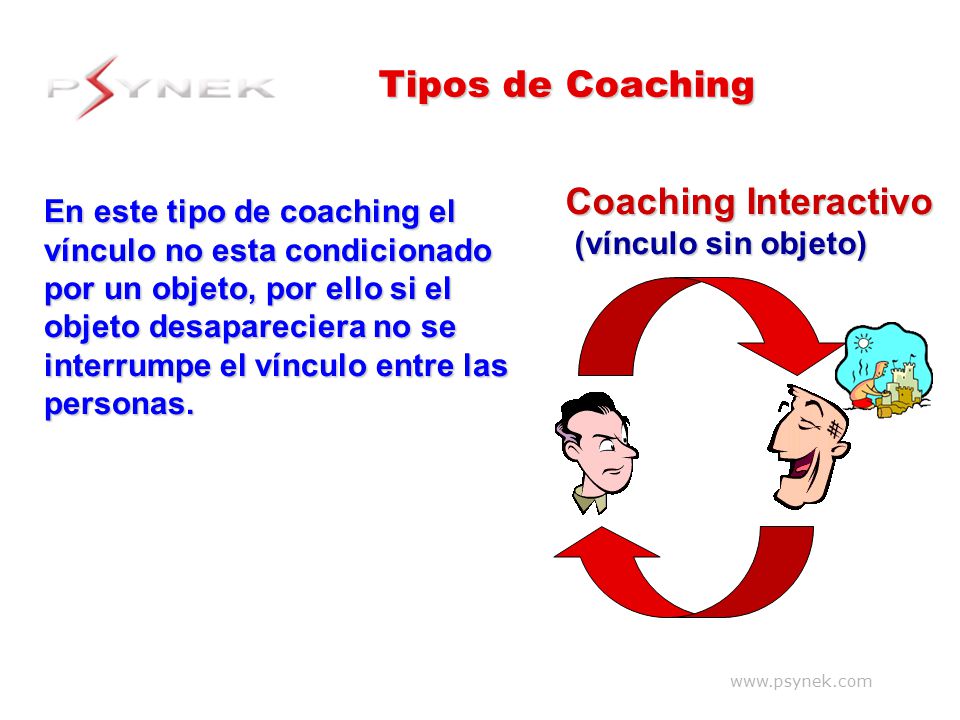 PSYNEK

Tipos de Coaching

En este tipo de coaching el vínculo no esta condicionado por un objeto, por ello si el objeto desapareciera no se interrumpe el vínculo entre las personas.

Coaching Interactivo
(vínculo sin objeto)

www.psynek.com